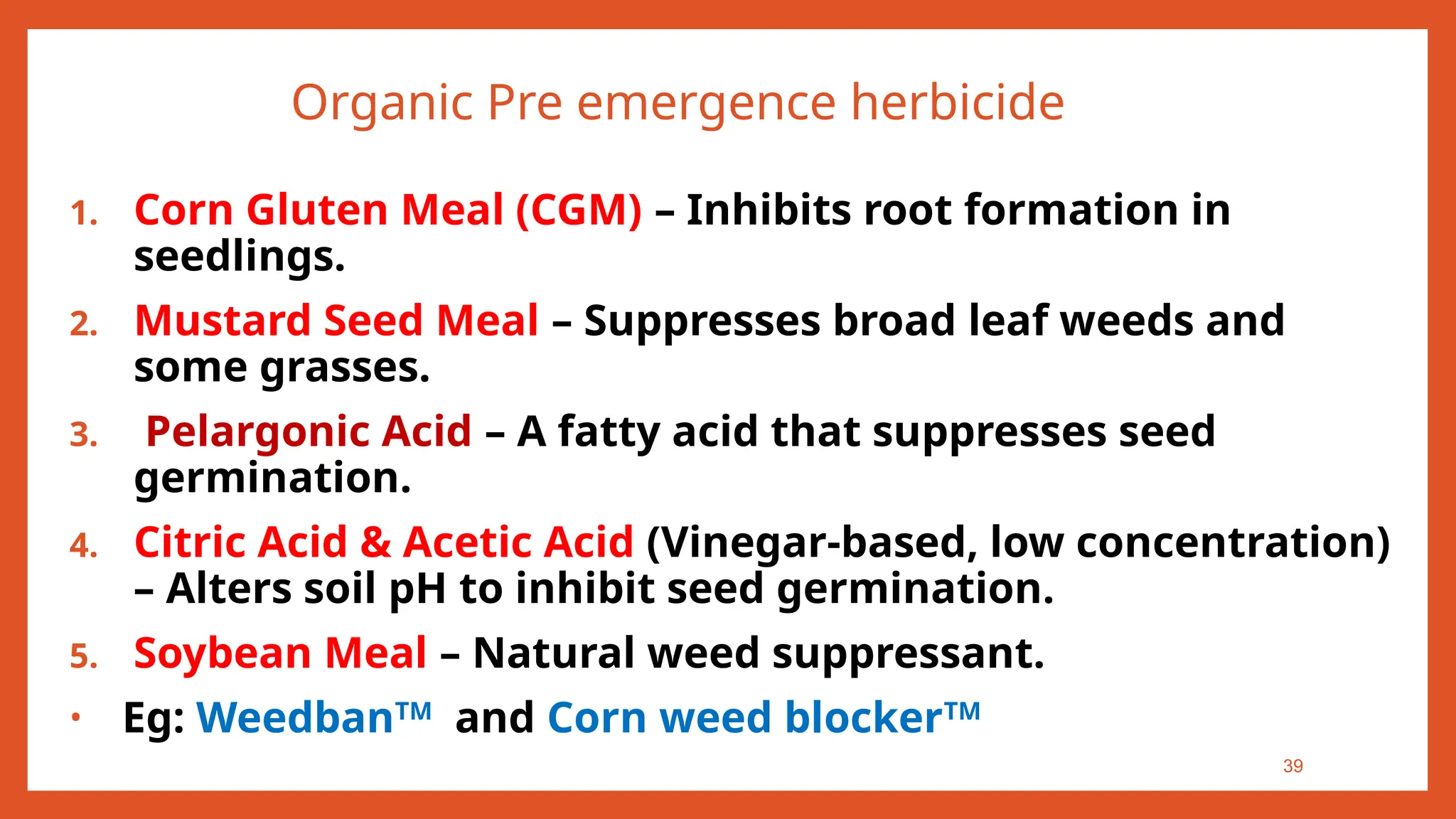 Organic Pre emergence herbicide

1. Corn Gluten Meal (CGM) – Inhibits root formation in seedlings.

2. Mustard Seed Meal – Suppresses broad leaf weeds and some grasses.

3. Pelargonic Acid – A fatty acid that suppresses seed germination.

4. Citric Acid & Acetic Acid (Vinegar-based, low concentration) – Alters soil pH to inhibit seed germination.

5. Soybean Meal – Natural weed suppressant.

• Eg: Weedban™ and Corn weed blocker™

39